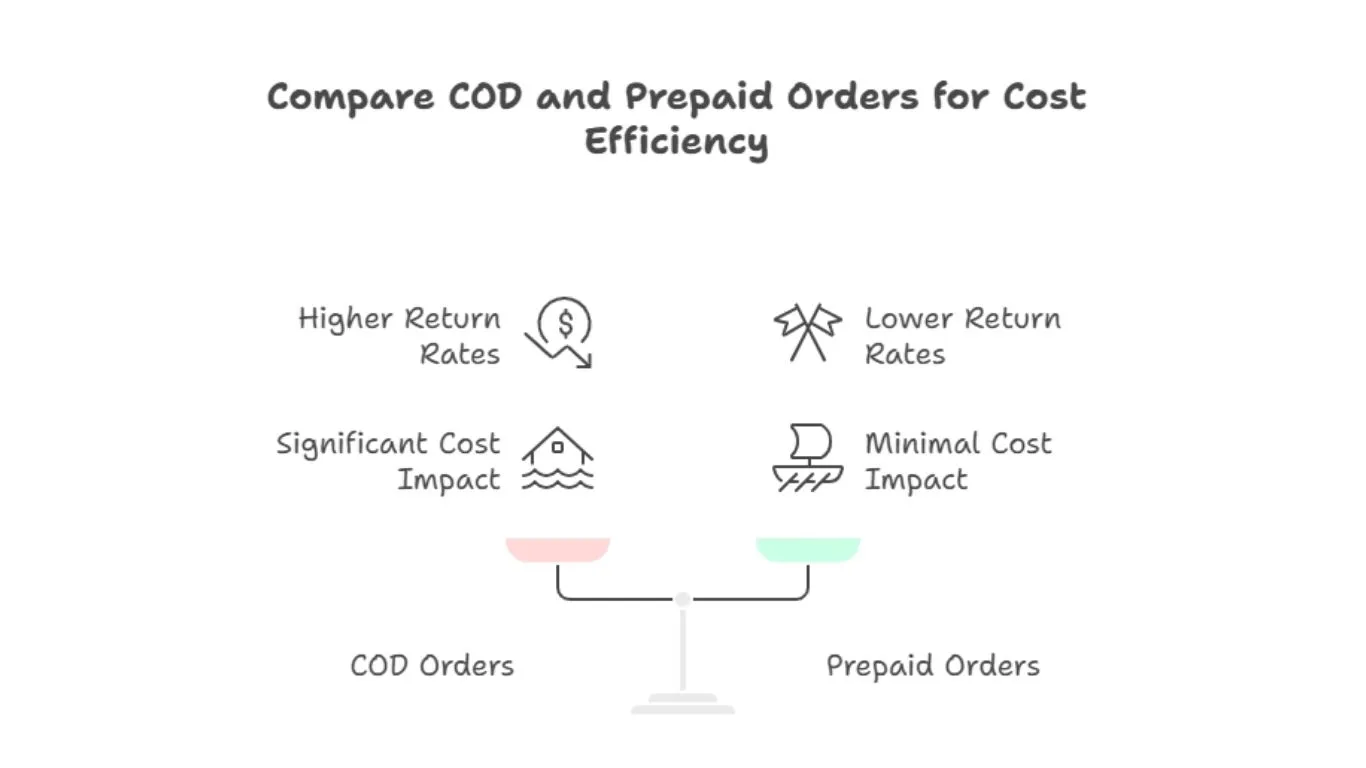 Compare COD and Prepaid Orders for Cost Efficiency

Higher Return Rates

Significant Cost Impact

Lower Return Rates

Minimal Cost Impact

COD Orders

Prepaid Orders